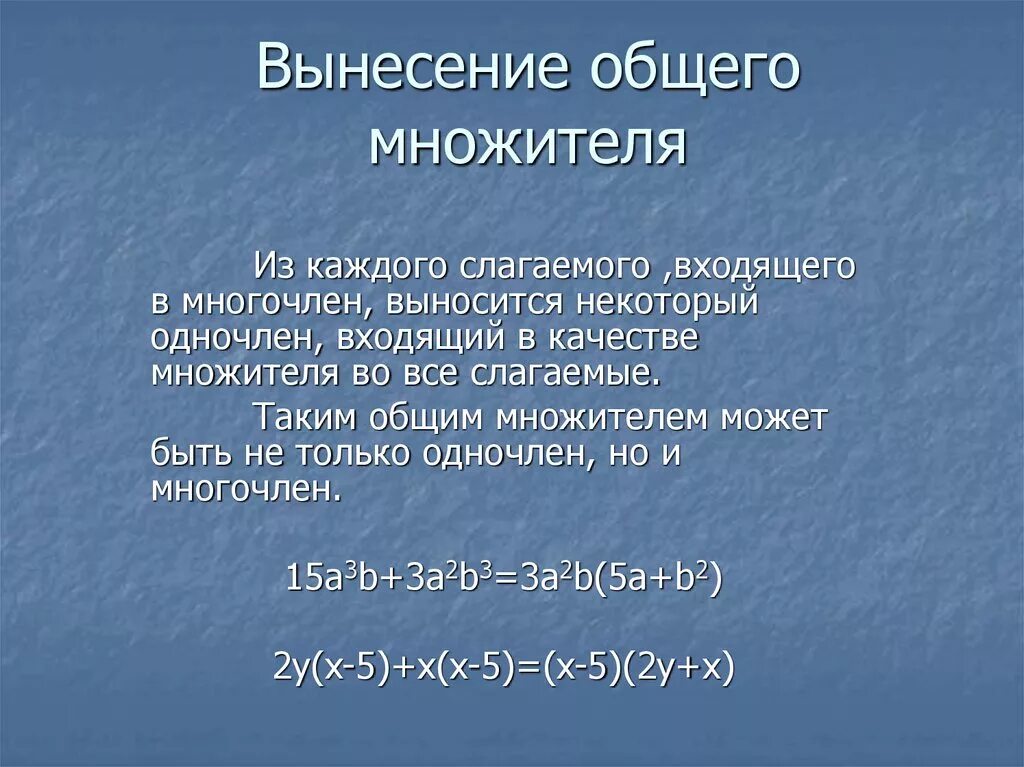 Вынесение общего множителя

Из каждого слагаемого ,входящего в многочлен, выносится некоторый одночлен, входящий в качестве множителя во все слагаемые.

Таким общим множителем может быть не только одночлен, но и многочлен.

$15a^3b+3a^2b^3=3a^2b(5a+b^2)$

$2y(x-5)+x(x-5)=(x-5)(2y+x)$